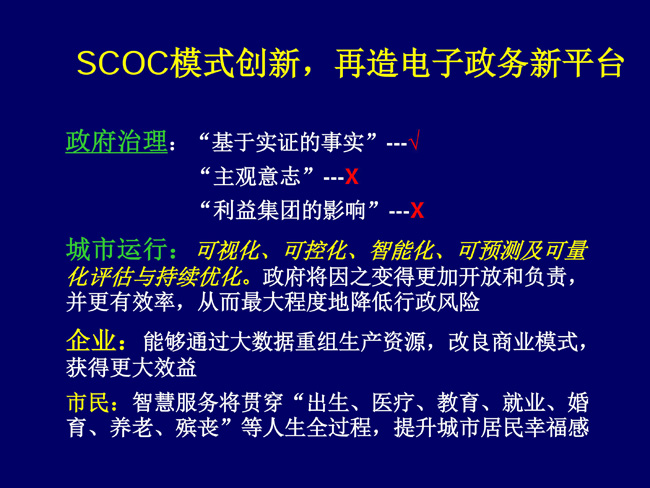 SCOC模式创新，再造电子政务新平台

政府治理：“基于实证的事实”---√
“主观意志”---X
“利益集团的影响”---X

城市运行：可视化、可控化、智能化、可预测及可量化评估与持续优化。政府将因之变得更加开放和负责，并更有效率，从而最大程度地降低行政风险

企业：能够通过大数据重组生产资源，改良商业模式，获得更大效益

市民：智慧服务将贯穿“出生、医疗、教育、就业、婚育、养老、殡丧”等人生全过程，提升城市居民幸福感